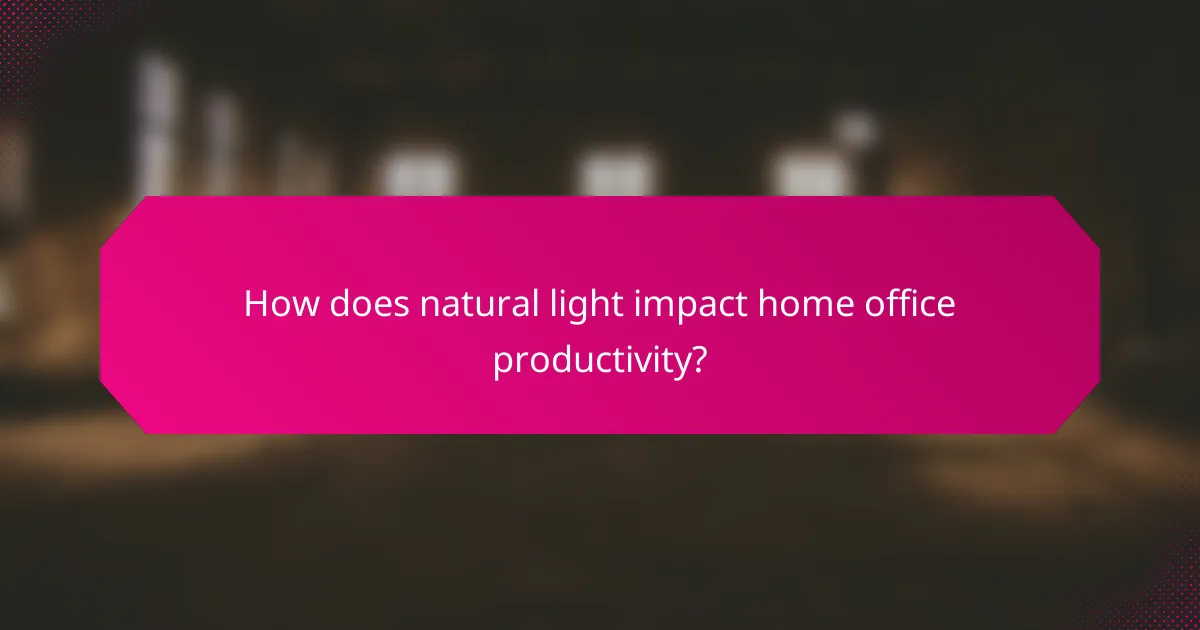 How does natural light impact home office productivity?